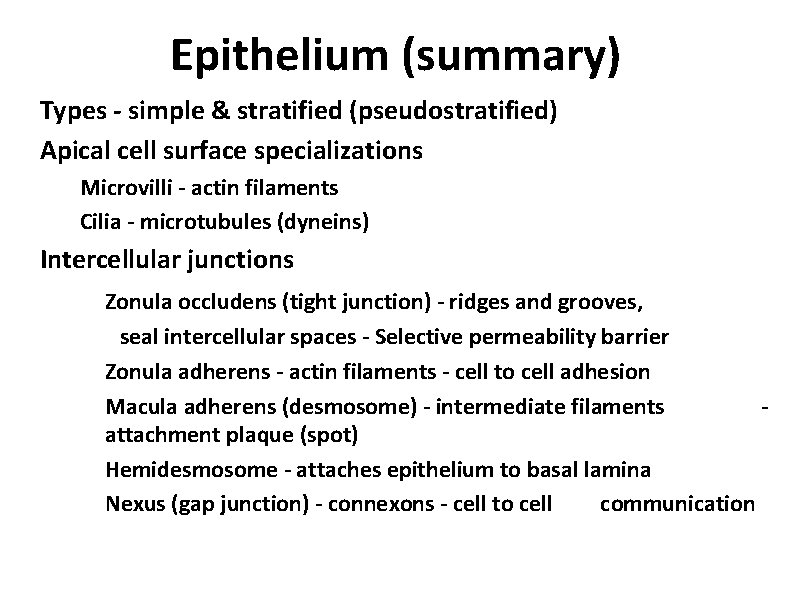 Epithelium (summary)

Types - simple & stratified (pseudostratified)

Apical cell surface specializations

Microvilli - actin filaments

Cilia - microtubules (dyneins)

Intercellular junctions

Zonula occludens (tight junction) - ridges and grooves, seal intercellular spaces - Selective permeability barrier

Zonula adherens - actin filaments - cell to cell adhesion

Macula adherens (desmosome) - intermediate filaments - attachment plaque (spot)

Hemidesmosome - attaches epithelium to basal lamina

Nexus (gap junction) - connexons - cell to cell communication